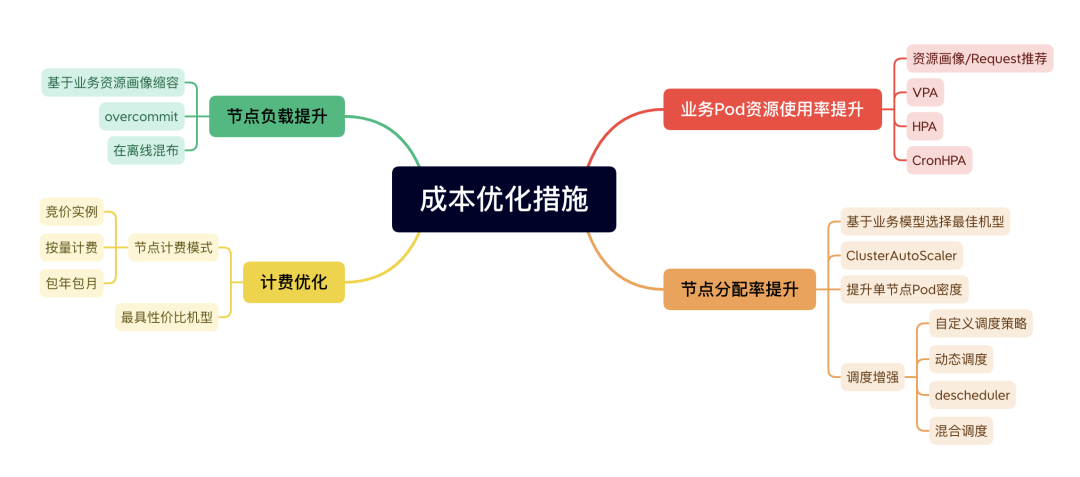 成本优化措施

节点负载提升
基于业务资源画像缩容
overcommit
在离线混布

计费优化
节点计费模式
竞价实例
按量计费
包年包月
最具性价比机型

业务Pod资源使用率提升
资源画像/Request推荐
VPA
HPA
CronHPA

节点分配率提升
基于业务模型选择最佳机型
ClusterAutoScaler
提升单节点Pod密度
调度增强
自定义调度策略
动态调度
descheduler
混合调度